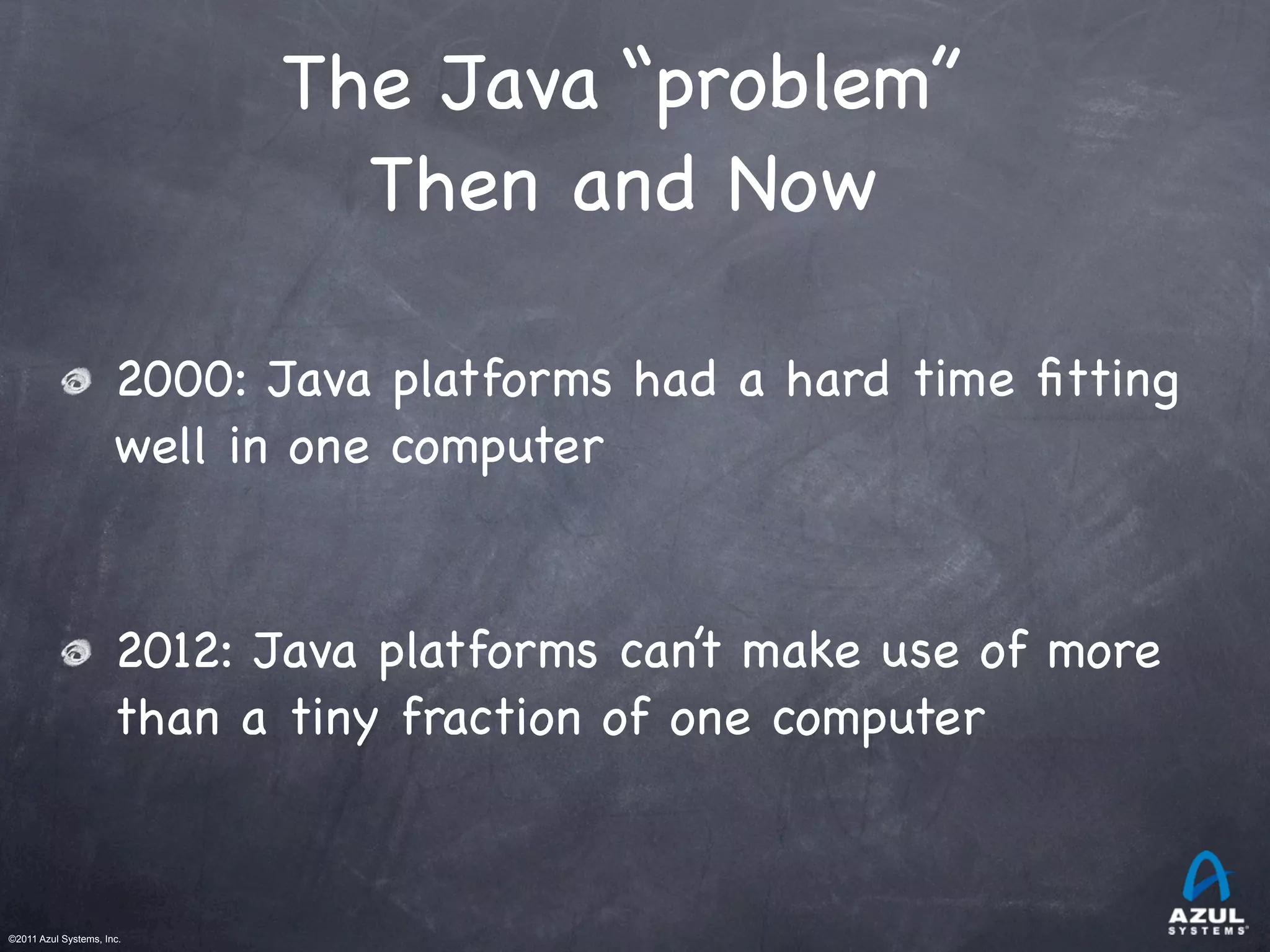 The Java “problem”
Then and Now

2000: Java platforms had a hard time fitting well in one computer

2012: Java platforms can’t make use of more than a tiny fraction of one computer

©2011 Azul Systems, Inc.

AZUL
SYSTEMS